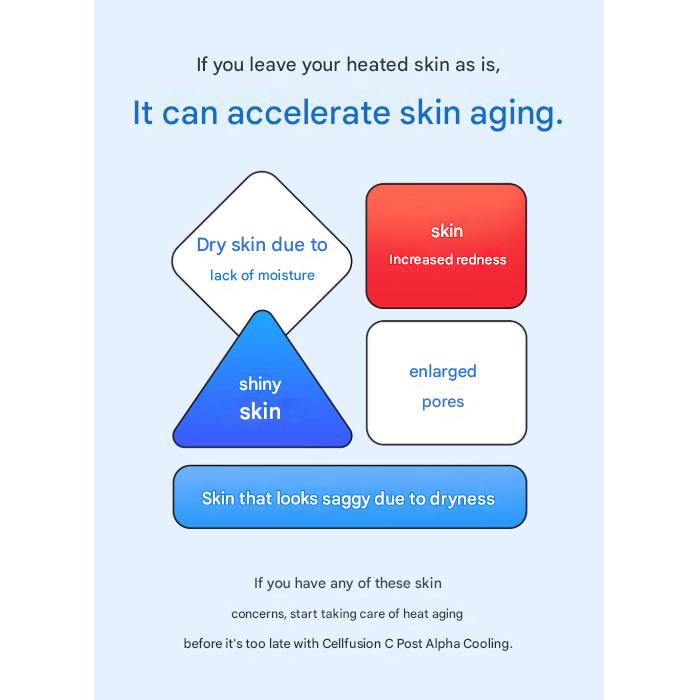 If you leave your heated skin as is,

It can accelerate skin aging.

Dry skin due to
lack of moisture

skin
Increased redness

shiny
skin

enlarged
pores

Skin that looks saggy due to dryness

If you have any of these skin concerns, start taking care of heat aging before it's too late with Cellfusion C Post Alpha Cooling.